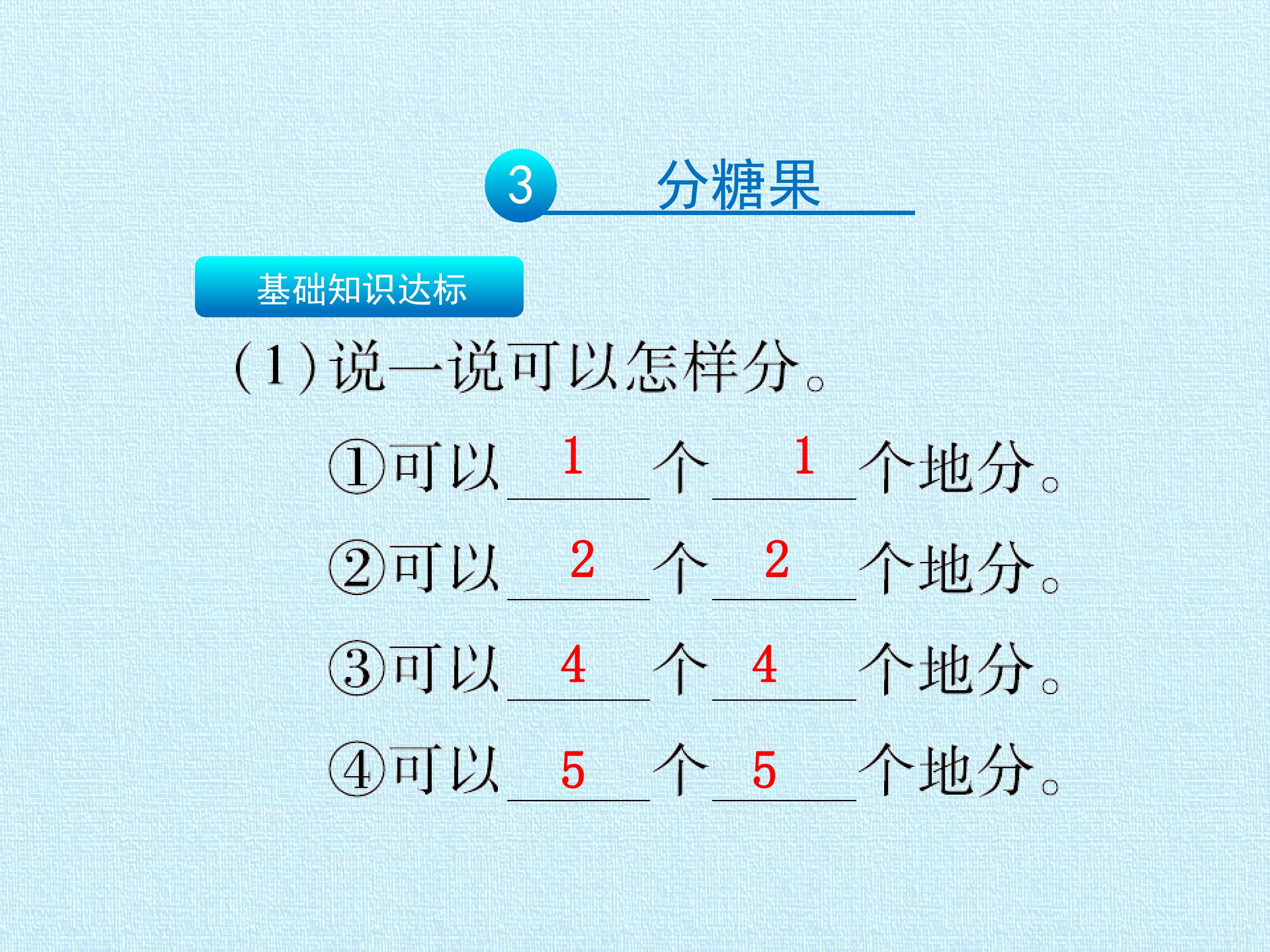 3 分糖果

基础知识达标

(1)说一说可以怎样分。

①可以1个1个地分。

②可以2个2个地分。

③可以4个4个地分。

④可以5个5个地分。